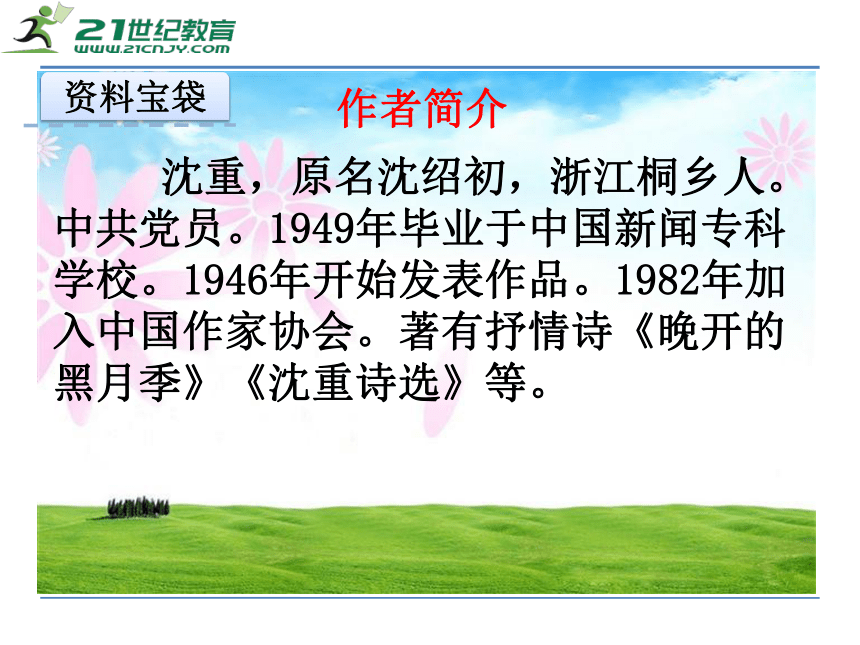 21世纪教育
WWW.21CNJY.COM

资料宝袋

作者简介

沈重，原名沈绍初，浙江桐乡人。中共党员。1949年毕业于中国新闻专科学校。1946年开始发表作品。1982年加入中国作家协会。著有抒情诗《晚开的黑月季》《沈重诗选》等。